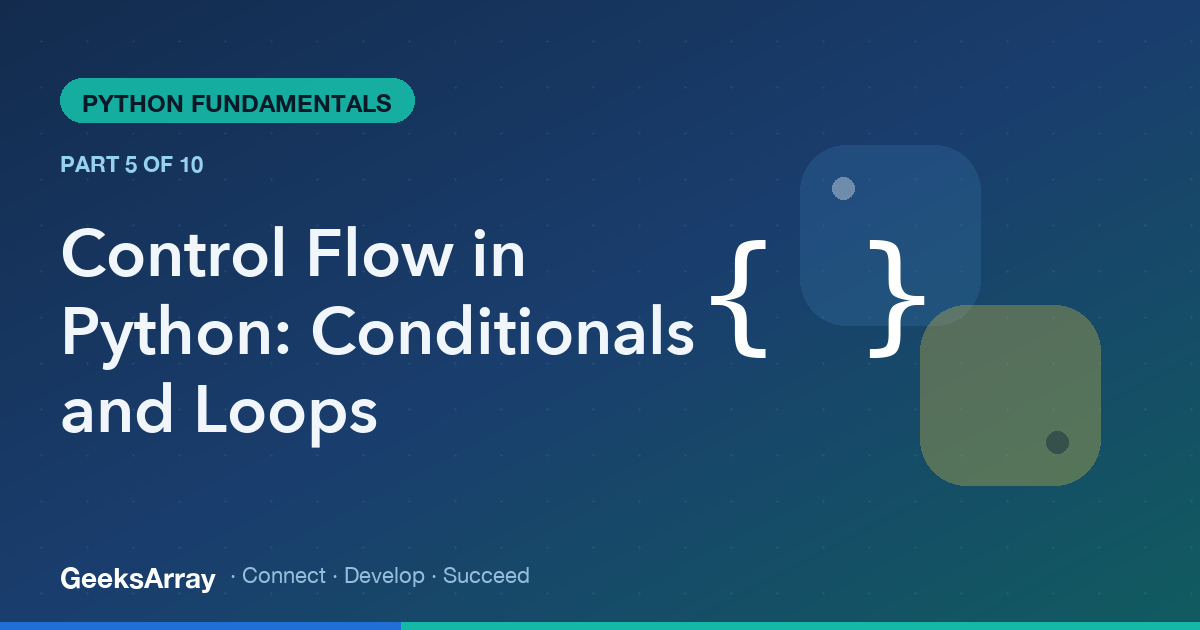 PYTHON FUNDAMENTALS

PART 5 OF 10

Control Flow in Python: Conditionals and Loops

{ }

GeeksArray · Connect · Develop · Succeed